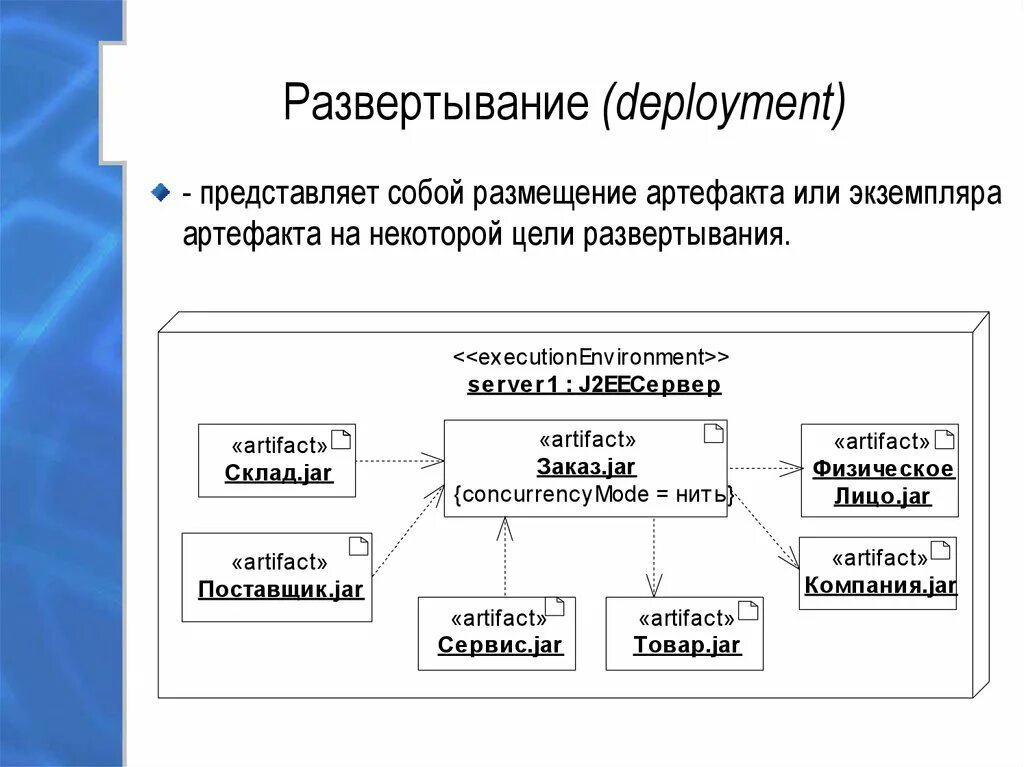 Развертывание (deployment)

- представляет собой размещение артефакта или экземпляра артефакта на некоторой цели развертывания.

<<executionEnvironment>>
server1 : J2EEСервер

«artifact»
Склад.jar

«artifact»
Заказ.jar
{concurrencyMode = нить}

«artifact»
Физическое Лицо.jar

«artifact»
Поставщик.jar

«artifact»
Компания.jar

«artifact»
Сервис.jar

«artifact»
Товар.jar